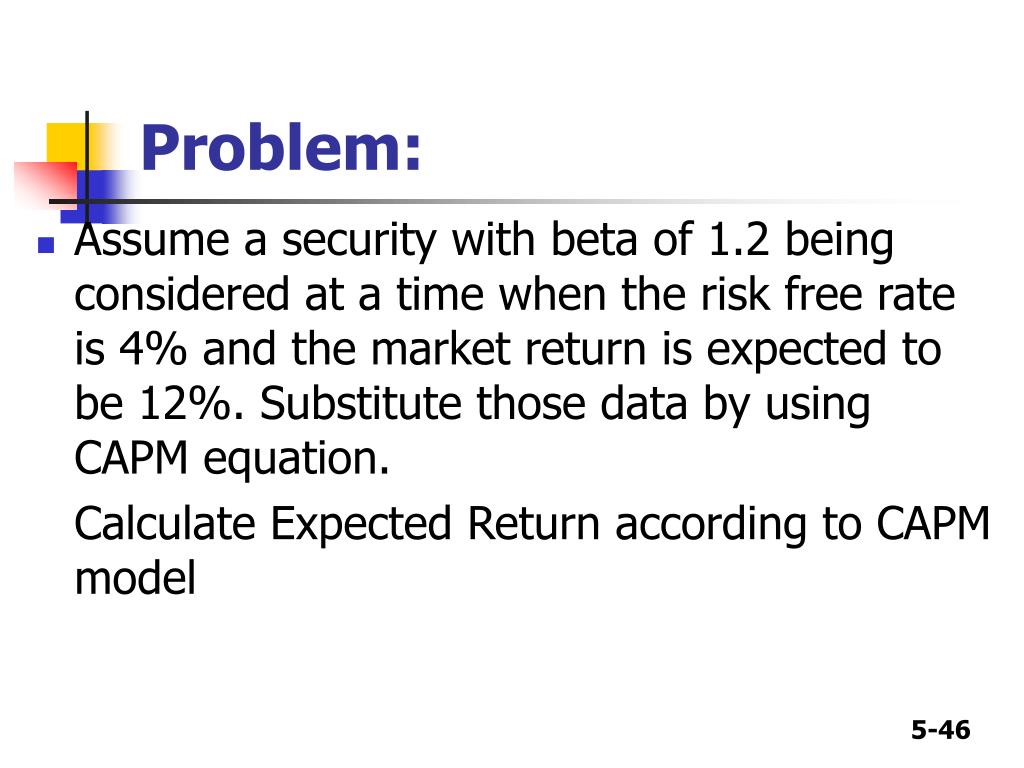 Problem:

Assume a security with beta of 1.2 being considered at a time when the risk free rate is 4% and the market return is expected to be 12%. Substitute those data by using CAPM equation.

Calculate Expected Return according to CAPM model

5-46